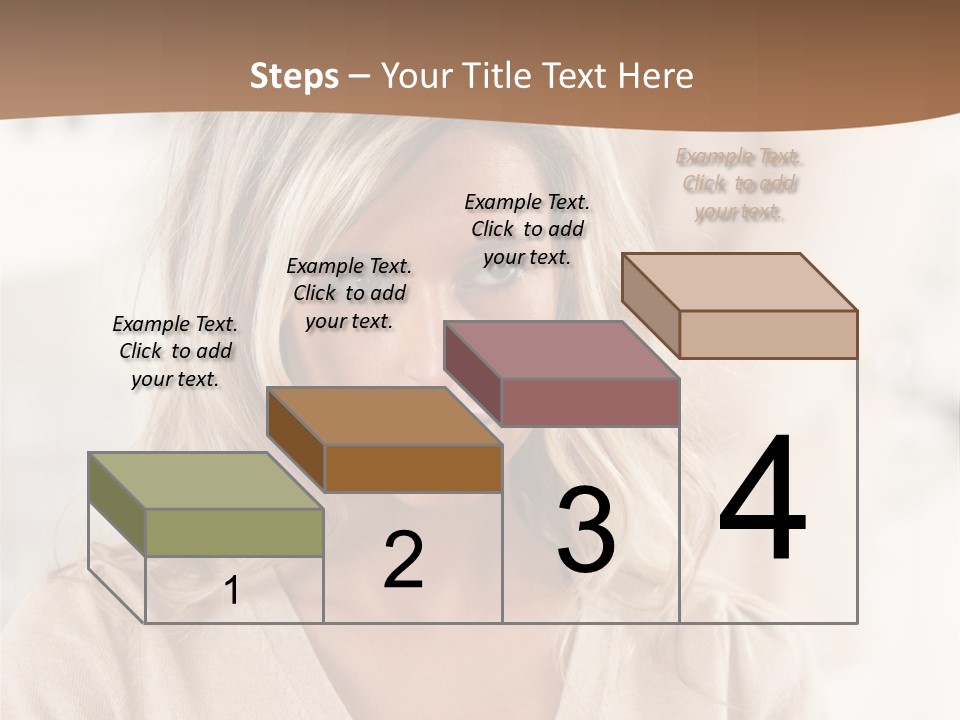 Steps – Your Title Text Here

Example Text. Click to add your text.

Example Text. Click to add your text.

Example Text. Click to add your text.

Example Text. Click to add your text.

1

2

3

4